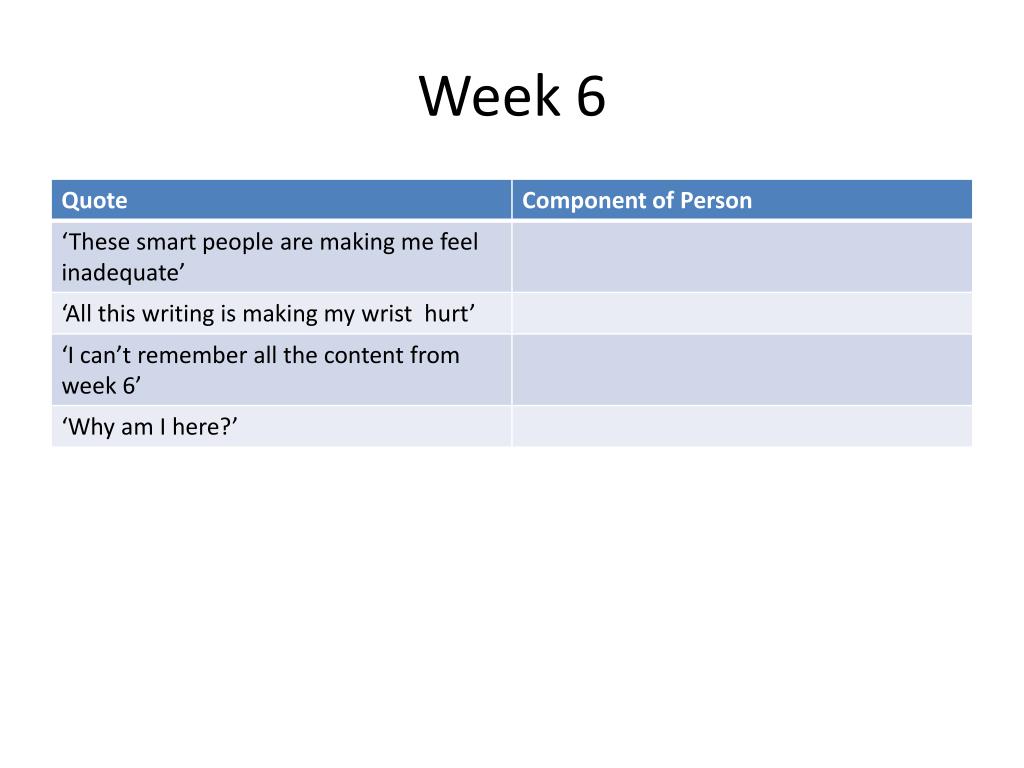 Week 6

| Quote | Component of Person |
|---|---|
| ‘These smart people are making me feel inadequate’ | |
| ‘All this writing is making my wrist hurt’ | |
| ‘I can’t remember all the content from week 6’ | |
| ‘Why am I here?’ | |